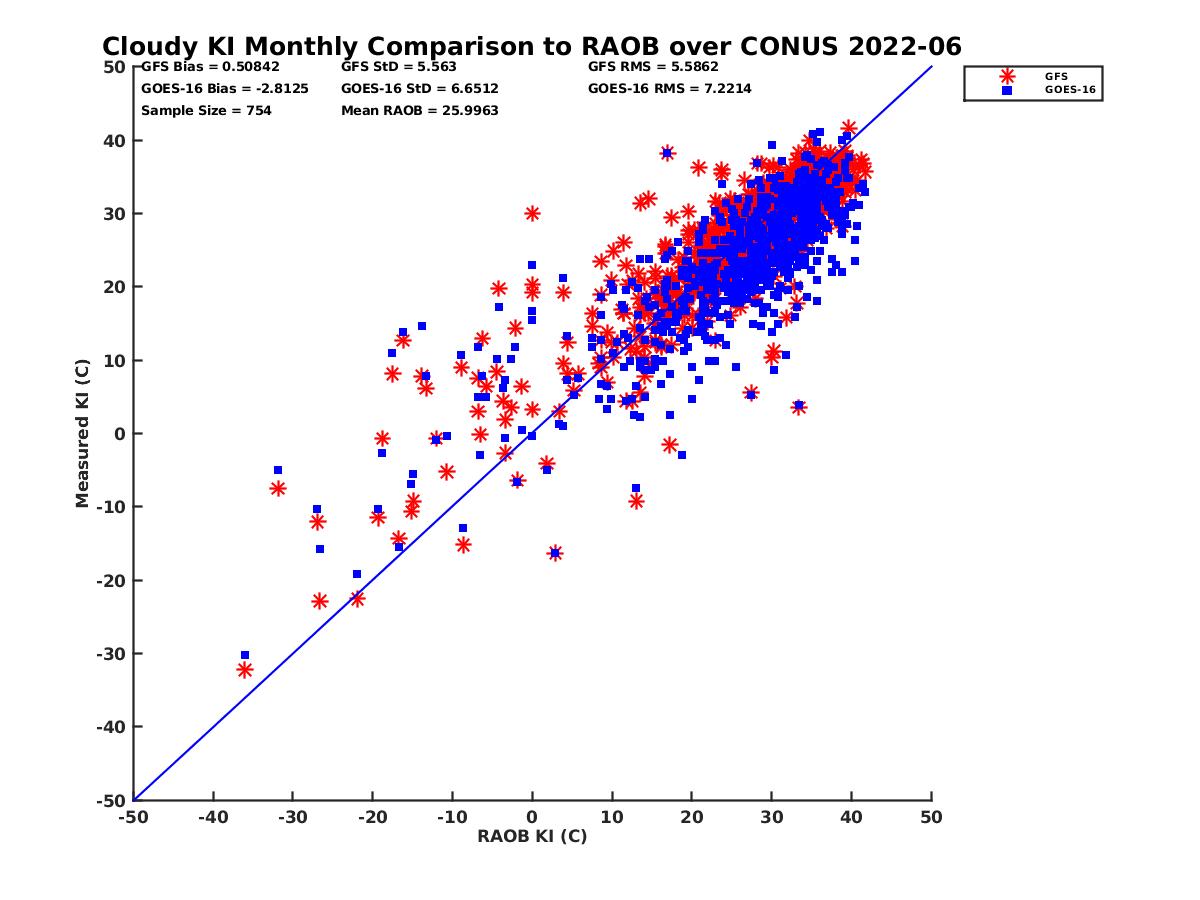 Cloudy KI Monthly Comparison to RAOB over CONUS 2022-06

GFS Bias = 0.50842
GOES-16 Bias = -2.8125
Sample Size = 754

GFS StD = 5.563
GOES-16 StD = 6.6512
Mean RAOB = 25.9963

GFS RMS = 5.5862
GOES-16 RMS = 7.2214

GFS
GOES-16

Measured KI (C)

50
40
30
20
10
0
-10
-20
-30
-40
-50

-50 -40 -30 -20 -10 0 10 20 30 40 50

RAOB KI (C)